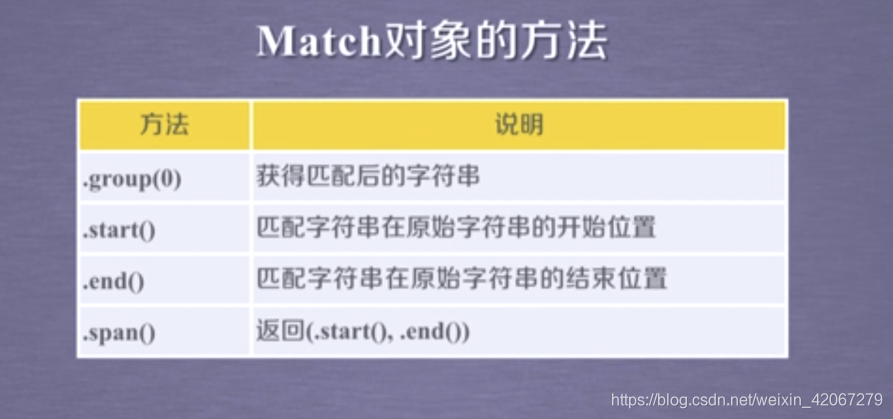 Match对象的方法

| 方法 | 说明 |
|---|---|
| .group(0) | 获得匹配后的字符串 |
| .start() | 匹配字符串在原始字符串的开始位置 |
| .end() | 匹配字符串在原始字符串的结束位置 |
| .span() | 返回(.start(), .end()) |

https://blog.csdn.net/weixin_42067279